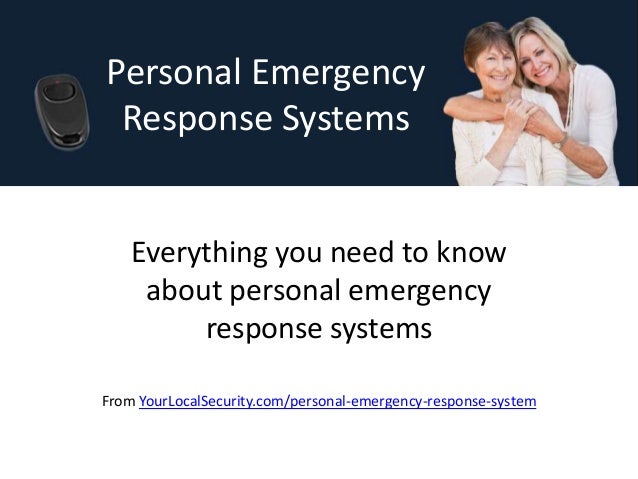 Personal Emergency Response Systems

Everything you need to know about personal emergency response systems

From YourLocalSecurity.com/personal-emergency-response-system